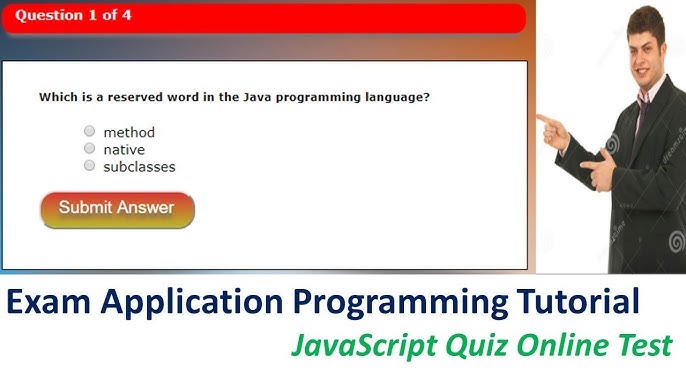 Question 1 of 4

Which is a reserved word in the Java programming language?

method
native
subclasses

Submit Answer

dreamstime

Exam Application Programming Tutorial

JavaScript Quiz Online Test